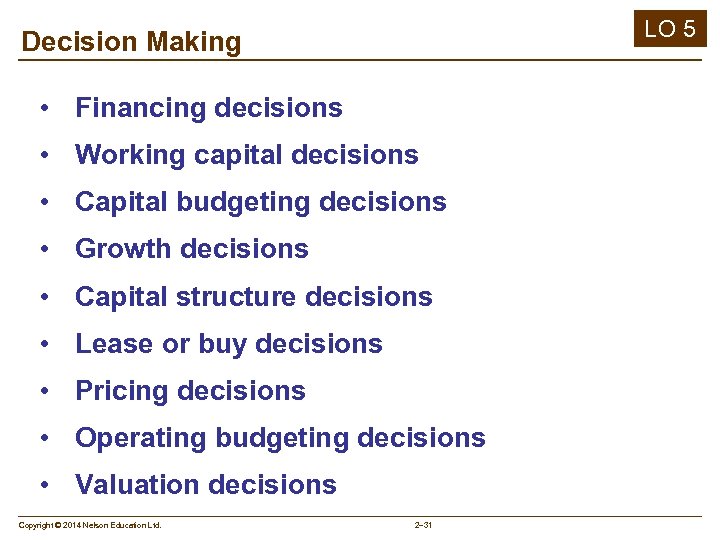 Decision Making

LO 5

• Financing decisions
• Working capital decisions
• Capital budgeting decisions
• Growth decisions
• Capital structure decisions
• Lease or buy decisions
• Pricing decisions
• Operating budgeting decisions
• Valuation decisions

Copyright © 2014 Nelson Education Ltd.

2–31